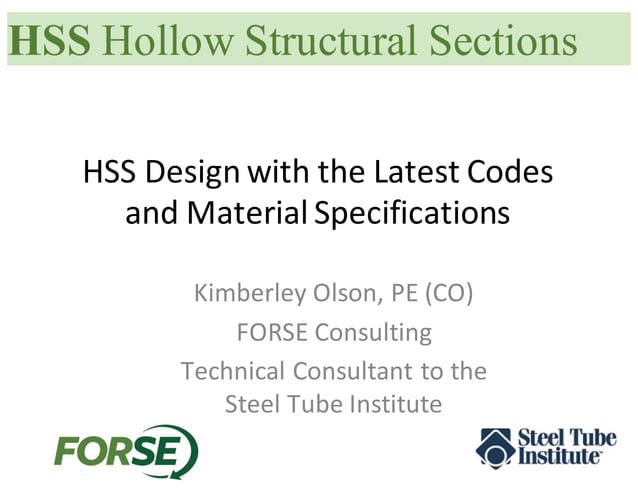 HSS Hollow Structural Sections

HSS Design with the Latest Codes and Material Specifications

Kimberley Olson, PE (CO)

FORSE Consulting

Technical Consultant to the Steel Tube Institute

FORSE

Steel Tube Institute